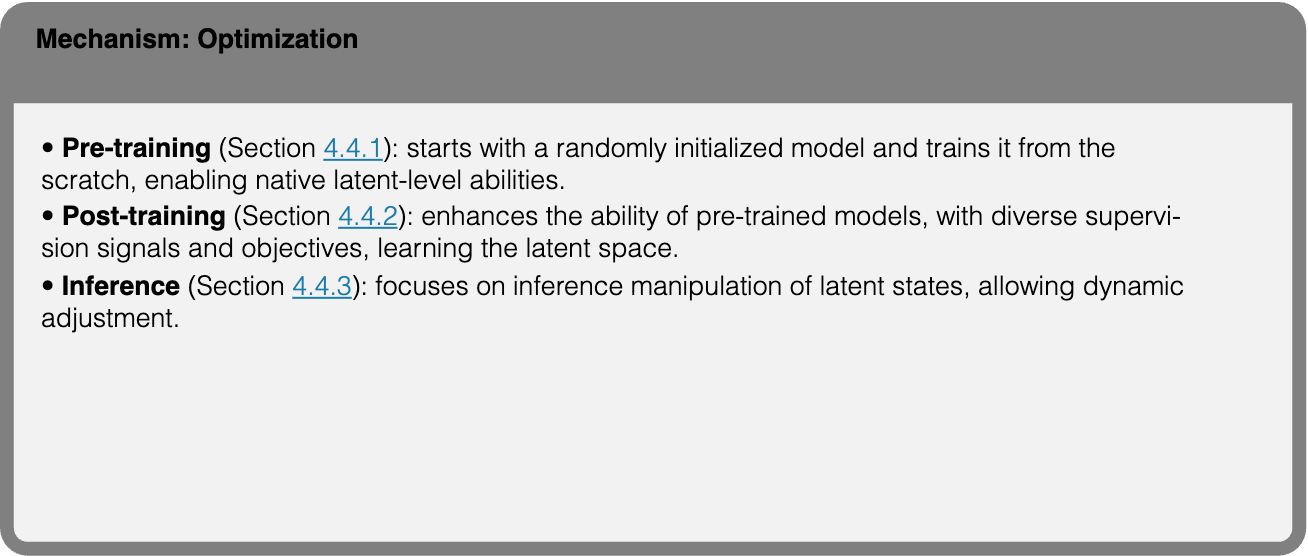 Mechanism: Optimization

• Pre-training (Section 4.4.1): starts with a randomly initialized model and trains it from the scratch, enabling native latent-level abilities.
• Post-training (Section 4.4.2): enhances the ability of pre-trained models, with diverse supervision signals and objectives, learning the latent space.
• Inference (Section 4.4.3): focuses on inference manipulation of latent states, allowing dynamic adjustment.